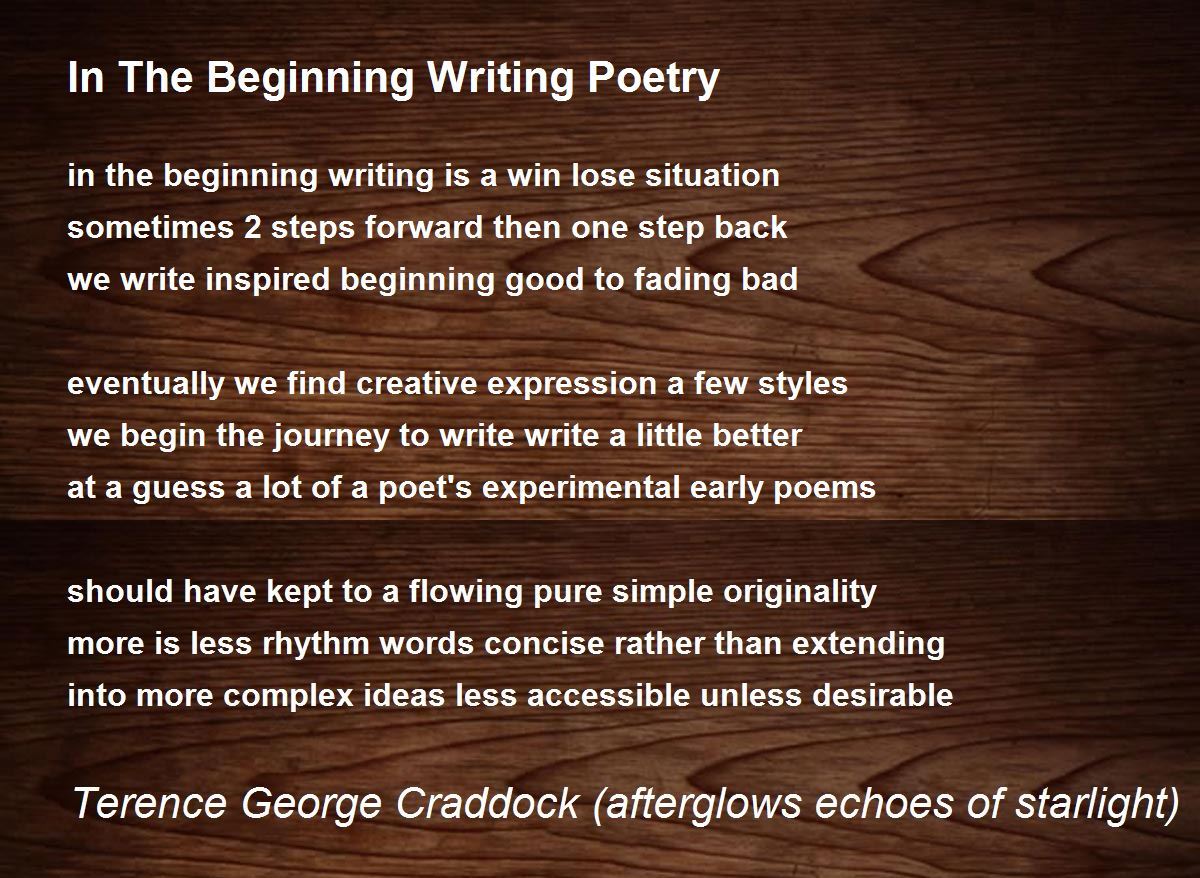 In The Beginning Writing Poetry

in the beginning writing is a win lose situation
sometimes 2 steps forward then one step back
we write inspired beginning good to fading bad

eventually we find creative expression a few styles
we begin the journey to write write a little better
at a guess a lot of a poet's experimental early poems

should have kept to a flowing pure simple originality
more is less rhythm words concise rather than extending
into more complex ideas less accessible unless desirable

Terence George Craddock (afterglows echoes of starlight)